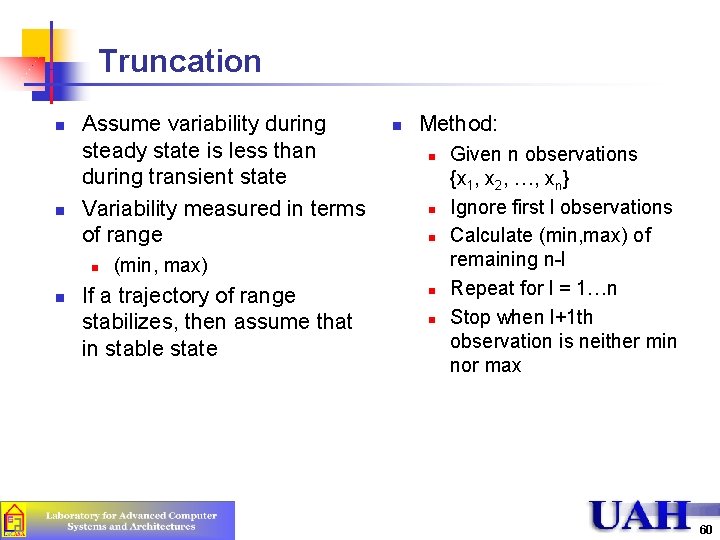 Truncation

- Assume variability during steady state is less than during transient state
- Variability measured in terms of range
  - (min, max)
- If a trajectory of range stabilizes, then assume that in stable state

- Method:
  - Given n observations $\{x_1, x_2, \ldots, x_n\}$
  - Ignore first l observations
  - Calculate (min,max) of remaining n-l
  - Repeat for l = 1…n
  - Stop when l+1th observation is neither min nor max

Laboratory for Advanced Computer Systems and Architectures

UAH

60